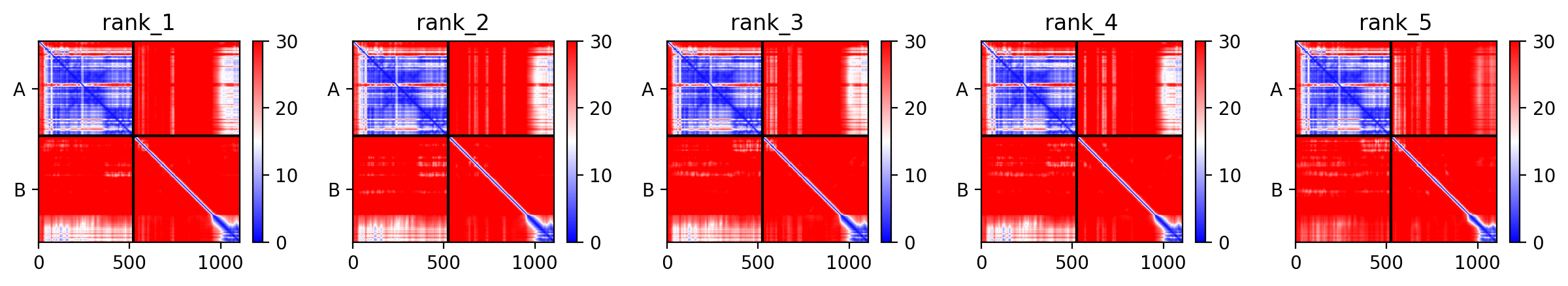 rank_1

A

B

0 500 1000

30 20 10 0

rank_2

A

B

0 500 1000

30 20 10 0

rank_3

A

B

0 500 1000

30 20 10 0

rank_4

A

B

0 500 1000

30 20 10 0

rank_5

A

B

0 500 1000

30 20 10 0